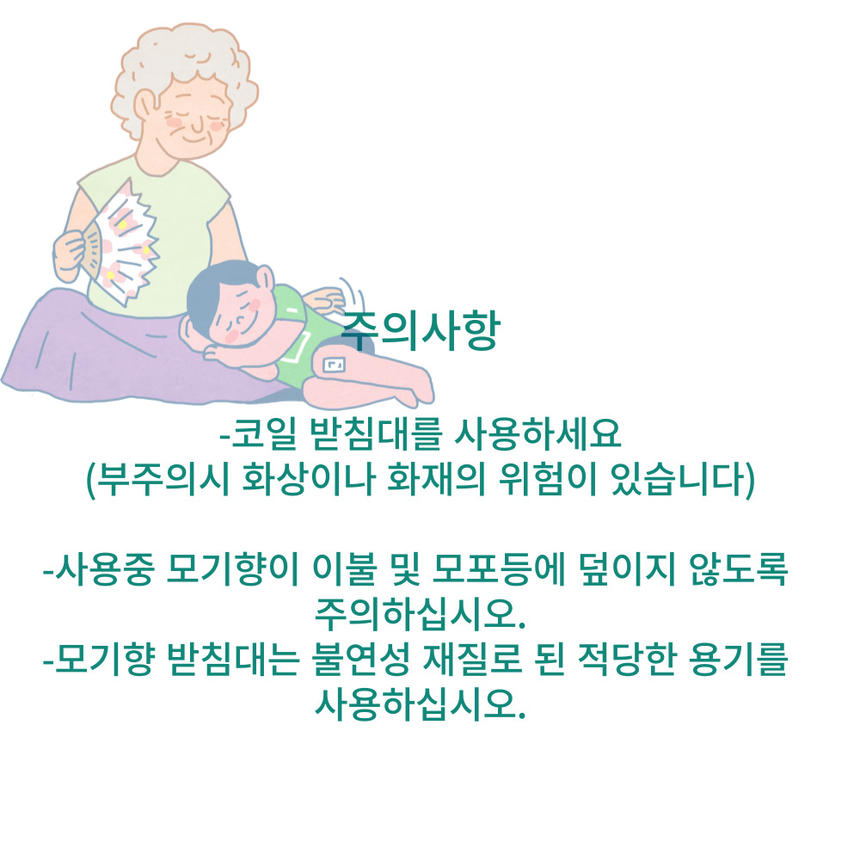 주의사항

-코일 받침대를 사용하세요
(부주의시 화상이나 화재의 위험이 있습니다)

-사용중 모기향이 이불 및 모포등에 덮이지 않도록 주의하십시오.
-모기향 받침대는 불연성 재질로 된 적당한 용기를 사용하십시오.